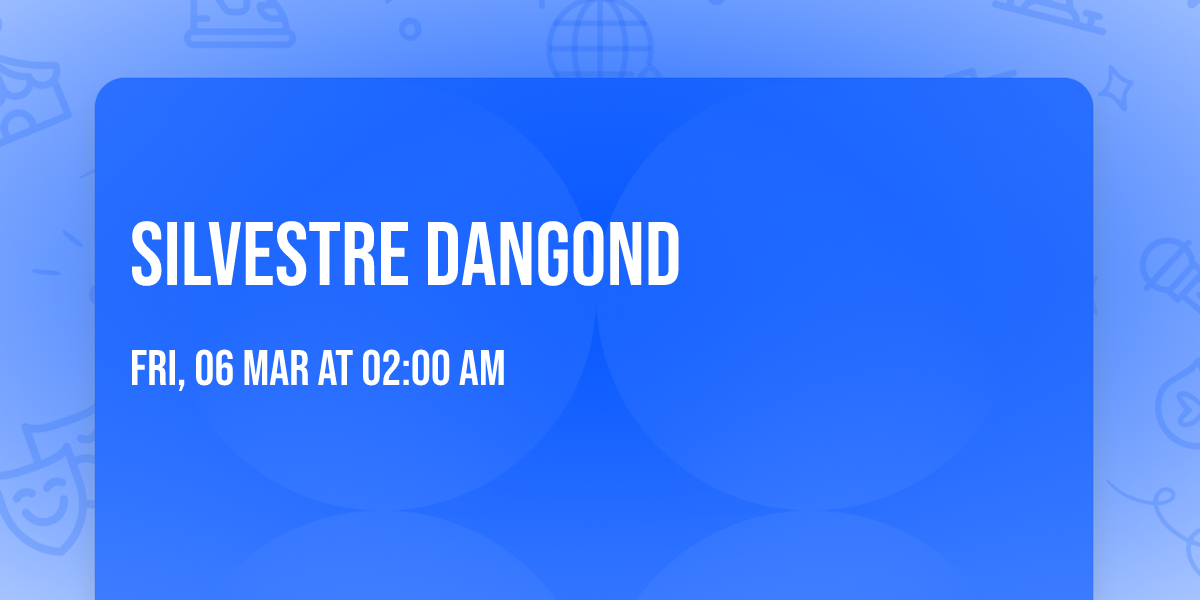 SILVESTRE DANGOND

FRI, 06 MAR AT 02:00 AM